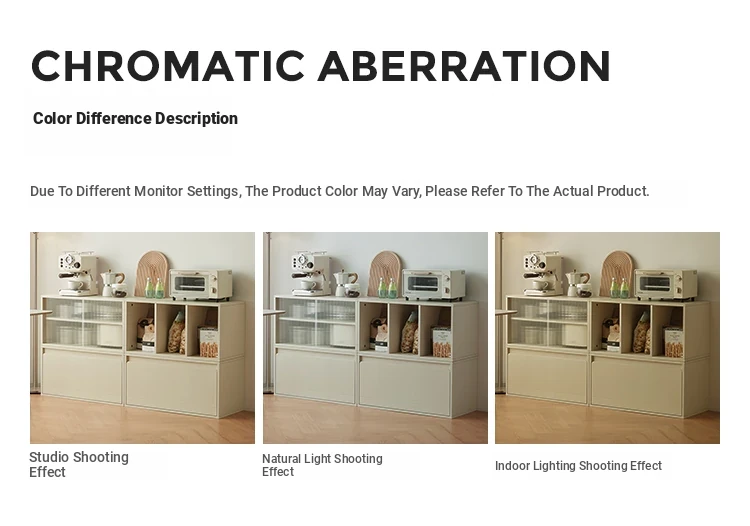 CHROMATIC ABERRATION

Color Difference Description

Due To Different Monitor Settings, The Product Color May Vary, Please Refer To The Actual Product.

Studio Shooting Effect

Natural Light Shooting Effect

Indoor Lighting Shooting Effect